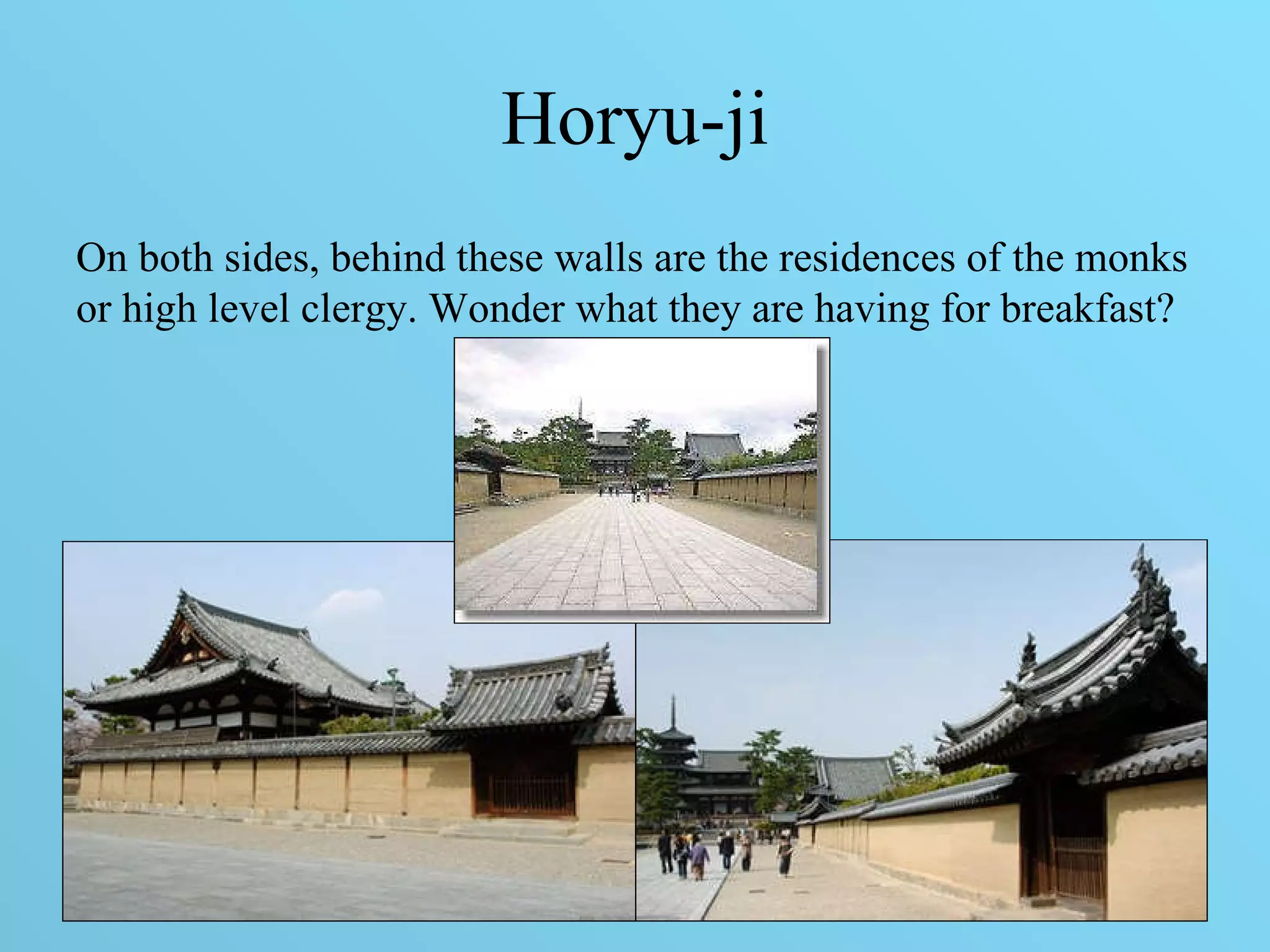 Horyu-ji

On both sides, behind these walls are the residences of the monks or high level clergy. Wonder what they are having for breakfast?